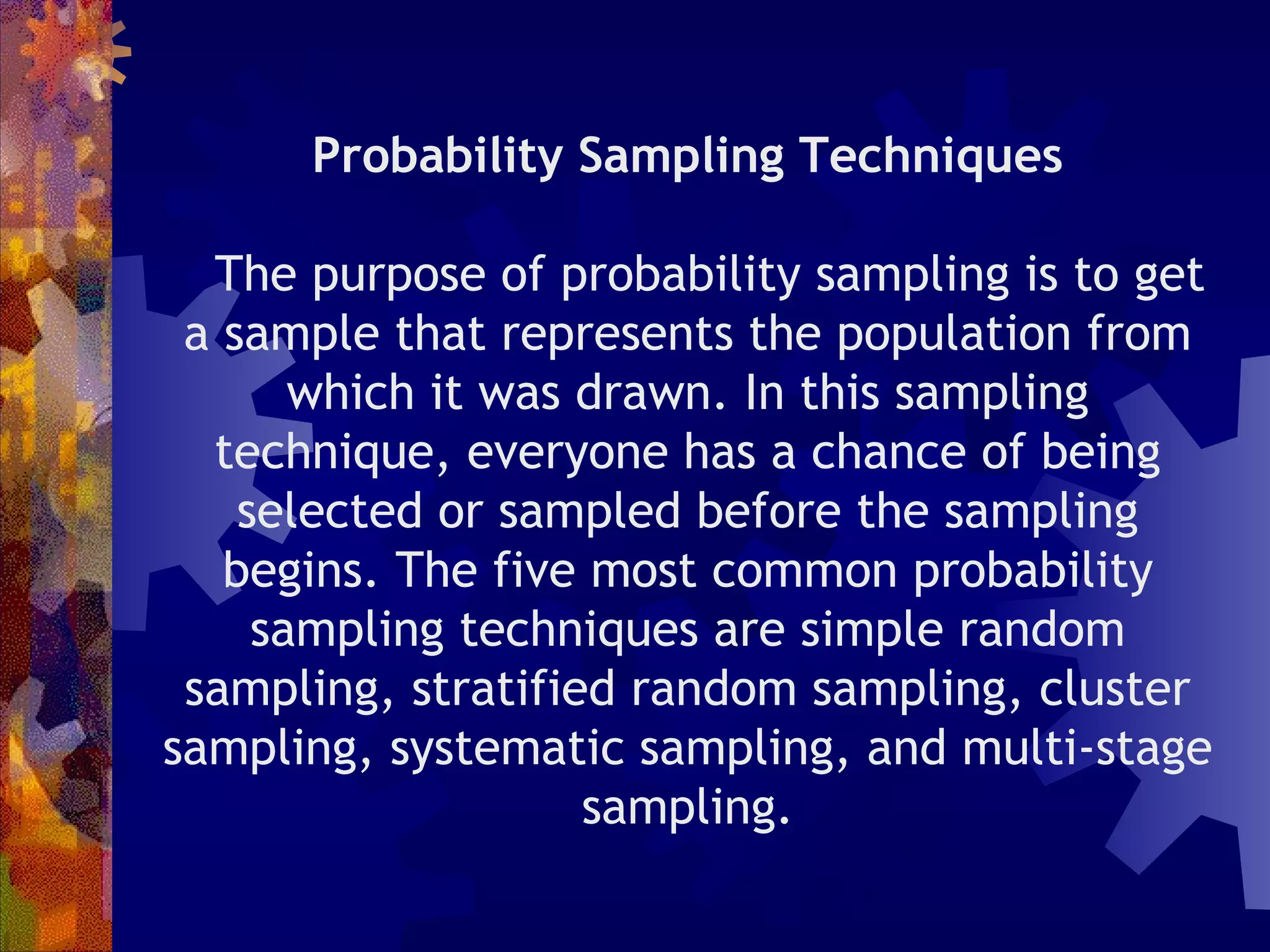 Probability Sampling Techniques

The purpose of probability sampling is to get a sample that represents the population from which it was drawn. In this sampling technique, everyone has a chance of being selected or sampled before the sampling begins. The five most common probability sampling techniques are simple random sampling, stratified random sampling, cluster sampling, systematic sampling, and multi-stage sampling.